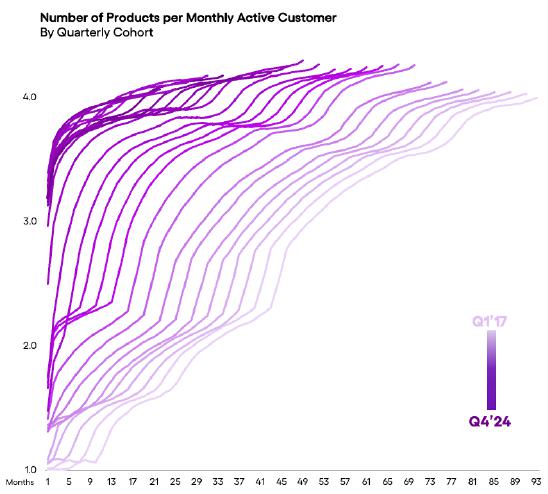 Number of Products per Monthly Active Customer
By Quarterly Cohort

4.0
3.0
2.0
1.0

Q1'17
Q4'24

Months 1 5 9 13 17 21 25 29 33 37 41 45 49 53 57 61 65 69 73 77 81 85 89 93